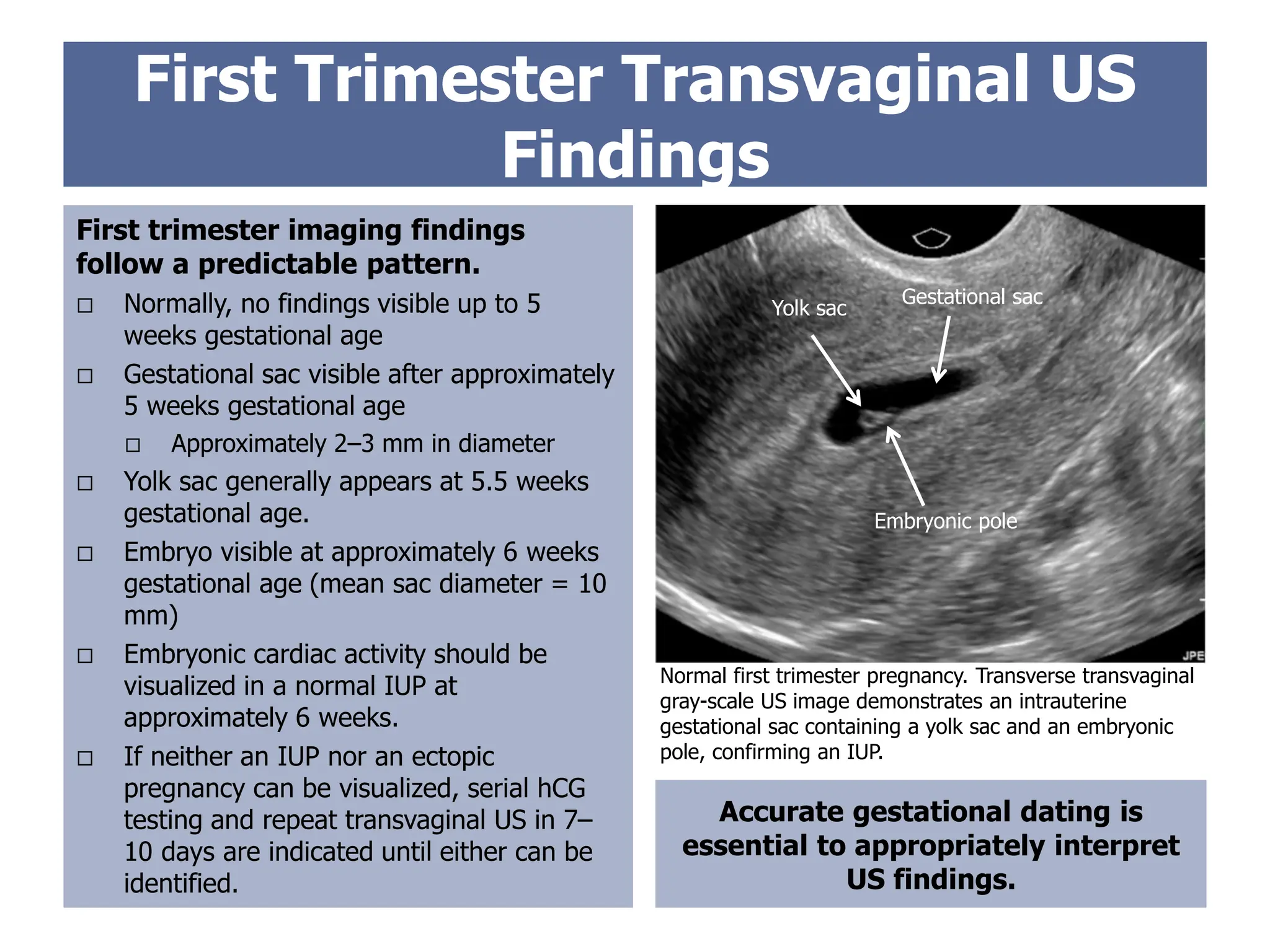 First Trimester Transvaginal US Findings

First trimester imaging findings follow a predictable pattern.

□ Normally, no findings visible up to 5 weeks gestational age

□ Gestational sac visible after approximately 5 weeks gestational age

□ Approximately 2–3 mm in diameter

□ Yolk sac generally appears at 5.5 weeks gestational age.

□ Embryo visible at approximately 6 weeks gestational age (mean sac diameter = 10 mm)

□ Embryonic cardiac activity should be visualized in a normal IUP at approximately 6 weeks.

□ If neither an IUP nor an ectopic pregnancy can be visualized, serial hCG testing and repeat transvaginal US in 7–10 days are indicated until either can be identified.

Yolk sac

Gestational sac

Embryonic pole

JPE

Normal first trimester pregnancy. Transverse transvaginal gray-scale US image demonstrates an intrauterine gestational sac containing a yolk sac and an embryonic pole, confirming an IUP.

Accurate gestational dating is essential to appropriately interpret US findings.